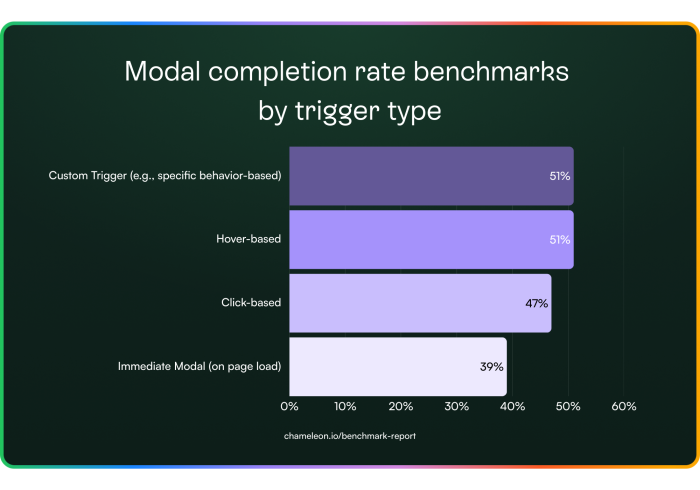 Modal completion rate benchmarks by trigger type

Custom Trigger (e.g., specific behavior-based) 51%

Hover-based 51%

Click-based 47%

Immediate Modal (on page load) 39%

0% 10% 20% 30% 40% 50% 60%

chameleon.io/benchmark-report